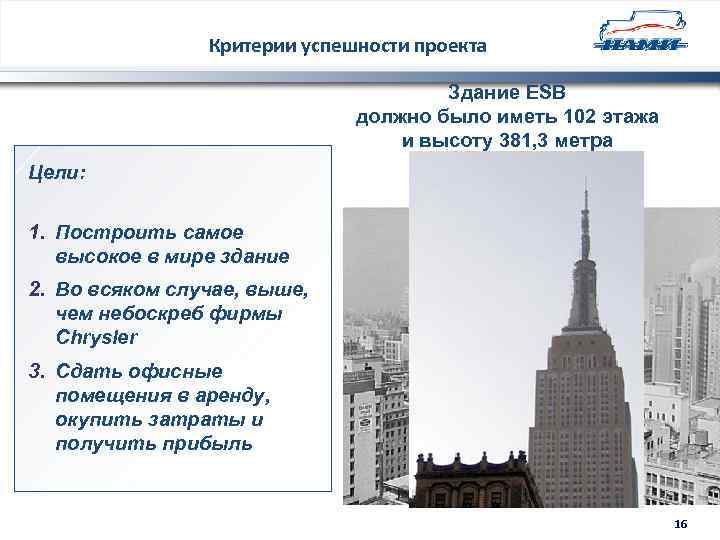 Критерии успешности проекта

НАМИ

Здание ESB должно было иметь 102 этажа и высоту 381,3 метра

Цели:

1. Построить самое высокое в мире здание
2. Во всяком случае, выше, чем небоскреб фирмы Chrysler
3. Сдать офисные помещения в аренду, окупить затраты и получить прибыль

16